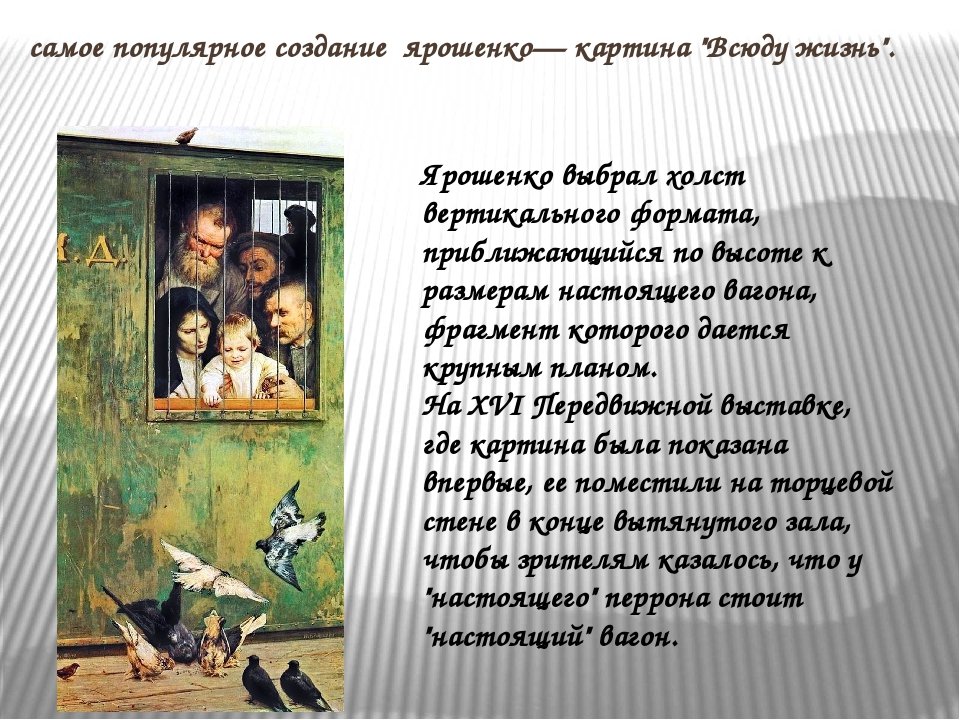 самое популярное создание ярошенко— картина "Всюду жизнь".

М. Д.

Ярошенко выбрал холст вертикального формата, приближающийся по высоте к размерам настоящего вагона, фрагмент которого дается крупным планом.
На XVI Передвижной выставке, где картина была показана впервые, ее поместили на торцевой стене в конце вытянутого зала, чтобы зрителям казалось, что у "настоящего" перрона стоит "настоящий" вагон.